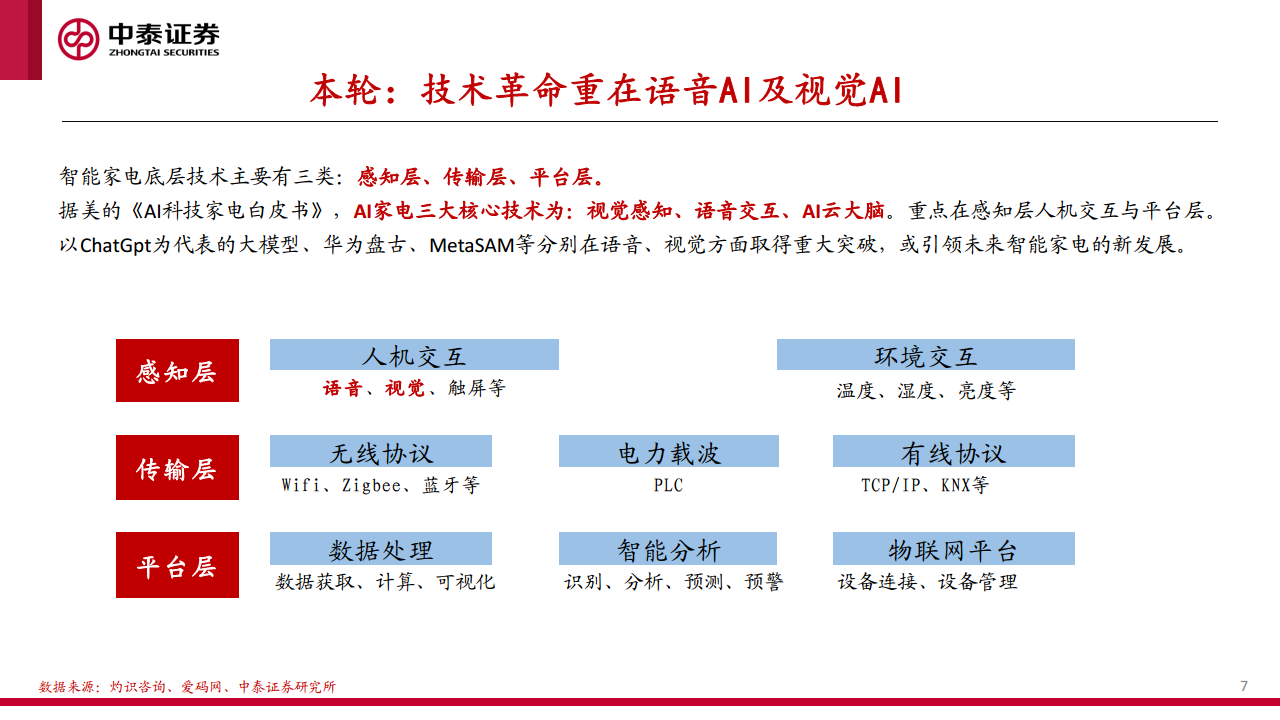 中泰证券
ZHONGTAI SECURITIES

本轮：技术革命重在语音AI及视觉AI

智能家电底层技术主要有三类：感知层、传输层、平台层。
据美的《AI科技家电白皮书》，AI家电三大核心技术为：视觉感知、语音交互、AI云大脑。重点在感知层人机交互与平台层。
以ChatGpt为代表的大模型、华为盘古、MetaSAM等分别在语音、视觉方面取得重大突破，或引领未来智能家电的新发展。

感知层
人机交互
语音、视觉、触屏等
环境交互
温度、湿度、亮度等

传输层
无线协议
Wifi、Zigbee、蓝牙等
电力载波
PLC
有线协议
TCP/IP、KNX等

平台层
数据处理
数据获取、计算、可视化
智能分析
识别、分析、预测、预警
物联网平台
设备连接、设备管理

数据来源：灼识咨询、爱码网、中泰证券研究所
7